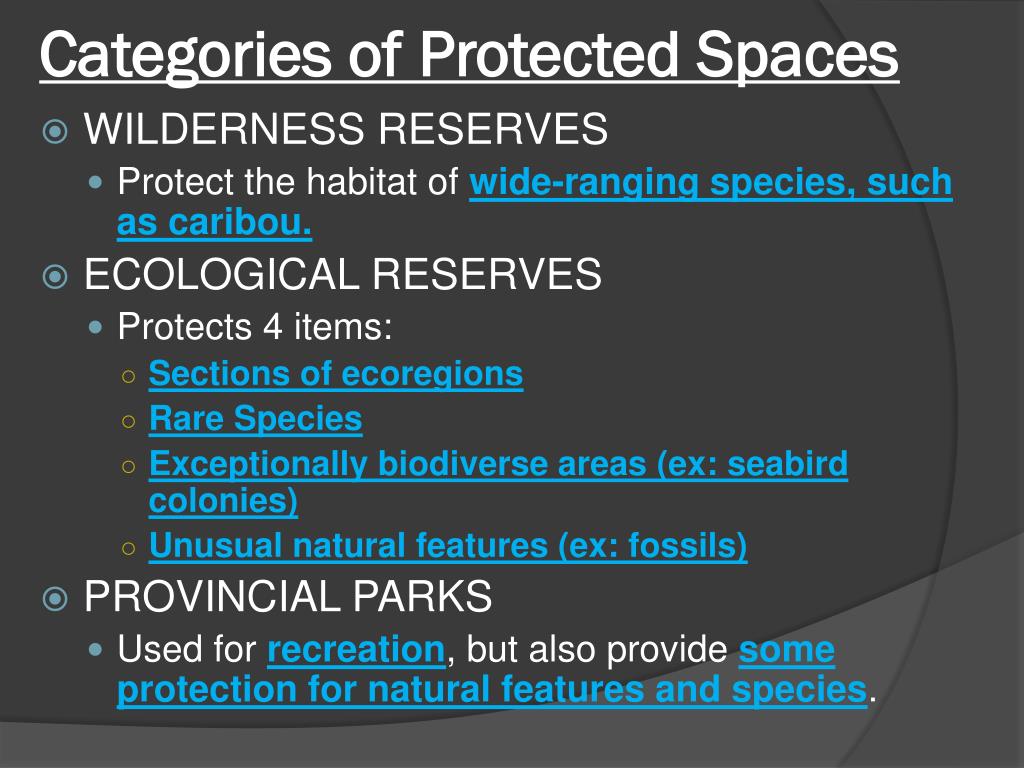 Categories of Protected Spaces

WILDERNESS RESERVES

Protect the habitat of wide-ranging species, such as caribou.

ECOLOGICAL RESERVES

Protects 4 items:

Sections of ecoregions

Rare Species

Exceptionally biodiverse areas (ex: seabird colonies)

Unusual natural features (ex: fossils)

PROVINCIAL PARKS

Used for recreation, but also provide some protection for natural features and species.